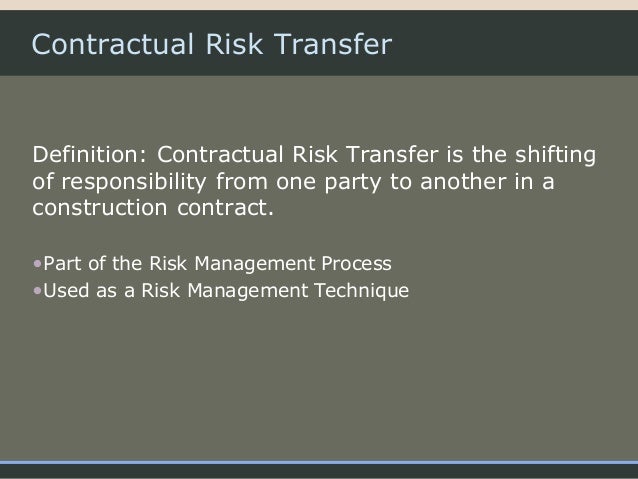 Contractual Risk Transfer

Definition: Contractual Risk Transfer is the shifting of responsibility from one party to another in a construction contract.

•Part of the Risk Management Process
•Used as a Risk Management Technique